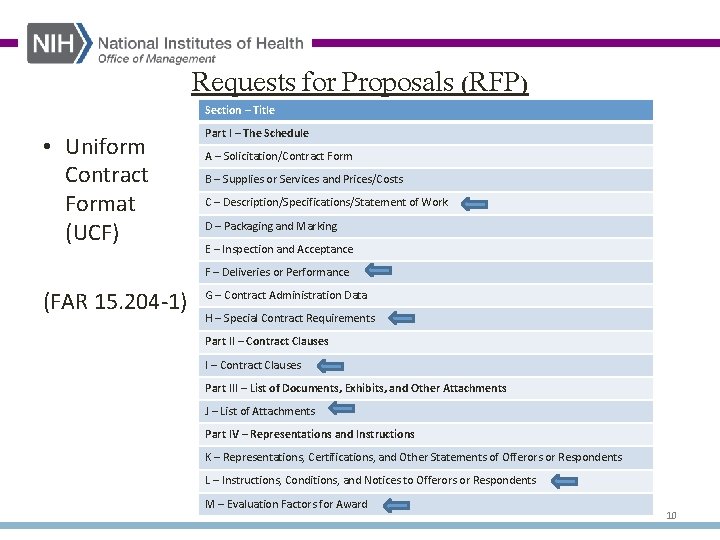 NIH National Institutes of Health
Office of Management

Requests for Proposals (RFP)

• Uniform Contract Format (UCF)

(FAR 15.204-1)

| Section – Title |
|---|
| Part I – The Schedule |
| A – Solicitation/Contract Form |
| B – Supplies or Services and Prices/Costs |
| C – Description/Specifications/Statement of Work |
| D – Packaging and Marking |
| E – Inspection and Acceptance |
| F – Deliveries or Performance |
| G – Contract Administration Data |
| H – Special Contract Requirements |
| Part II – Contract Clauses |
| I – Contract Clauses |
| Part III – List of Documents, Exhibits, and Other Attachments |
| J – List of Attachments |
| Part IV – Representations and Instructions |
| K – Representations, Certifications, and Other Statements of Offerors or Respondents |
| L – Instructions, Conditions, and Notices to Offerors or Respondents |
| M – Evaluation Factors for Award |

10